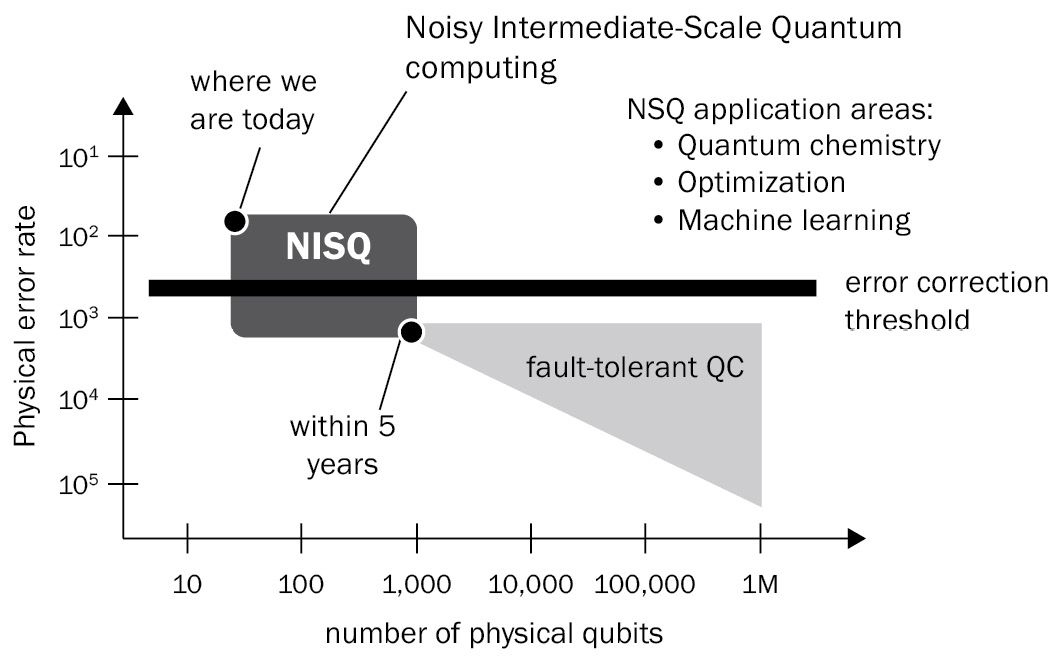 Noisy Intermediate-Scale Quantum computing

where we are today

NSQ application areas:
• Quantum chemistry
• Optimization
• Machine learning

NISQ

error correction threshold

fault-tolerant QC

within 5 years

Physical error rate

$10^1$
$10^2$
$10^3$
$10^4$
$10^5$

10
100
1,000
10,000
100,000
1M

number of physical qubits